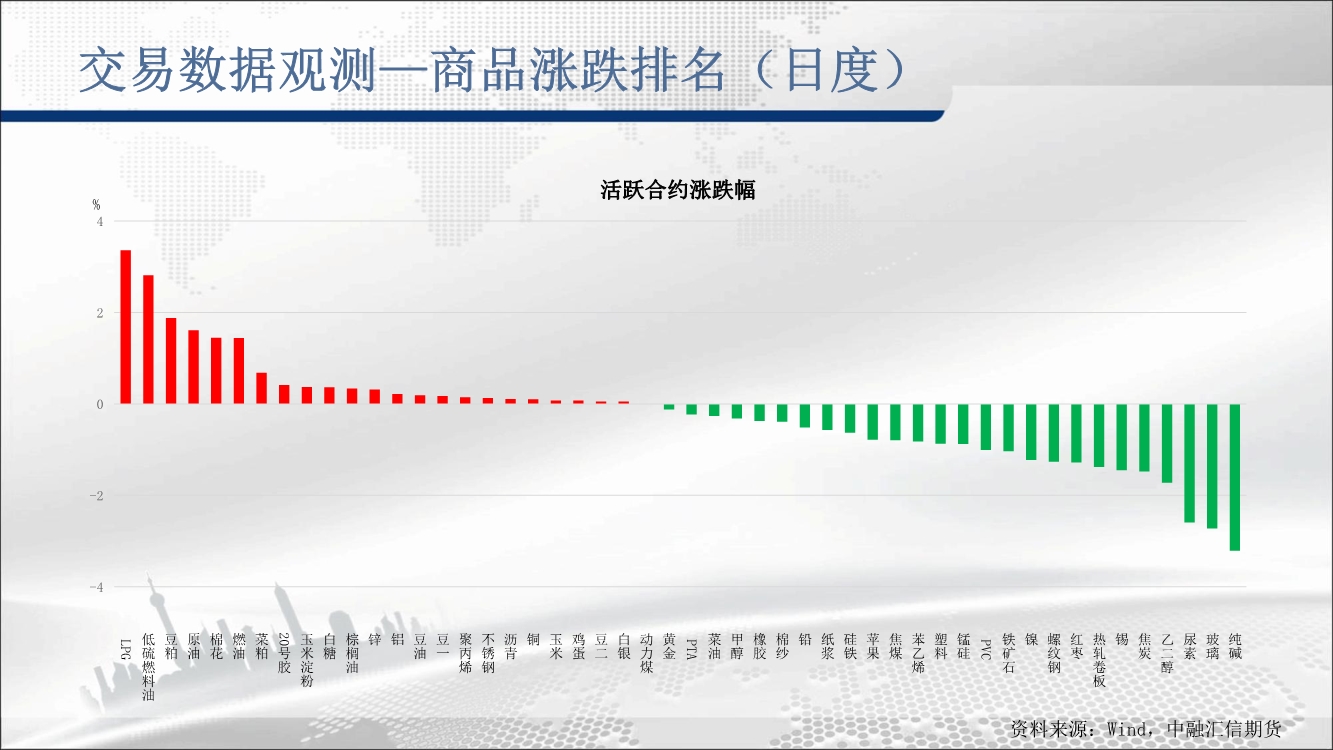 交易数据观测—商品涨跌排名（日度）

活跃合约涨跌幅

%

4

2

0

-2

-4

LPG 低硫燃料油 豆粕 原油 棉花 燃油 菜粕 20号胶 玉米淀粉 白糖 棕榈油 锌 铝 豆油 豆一 聚丙烯 不锈钢 沥青 铜 玉米 鸡蛋 豆二 白银 动力煤 黄金 PTA 菜油 甲醇 橡胶 棉纱 铅 纸浆 硅铁 苹果 焦煤 苯乙烯 塑料 锰硅 PVC 铁矿石 镍 螺纹钢 红枣 热轧卷板 锡 焦炭 乙二醇 尿素 玻璃 纯碱

资料来源：Wind，中融汇信期货